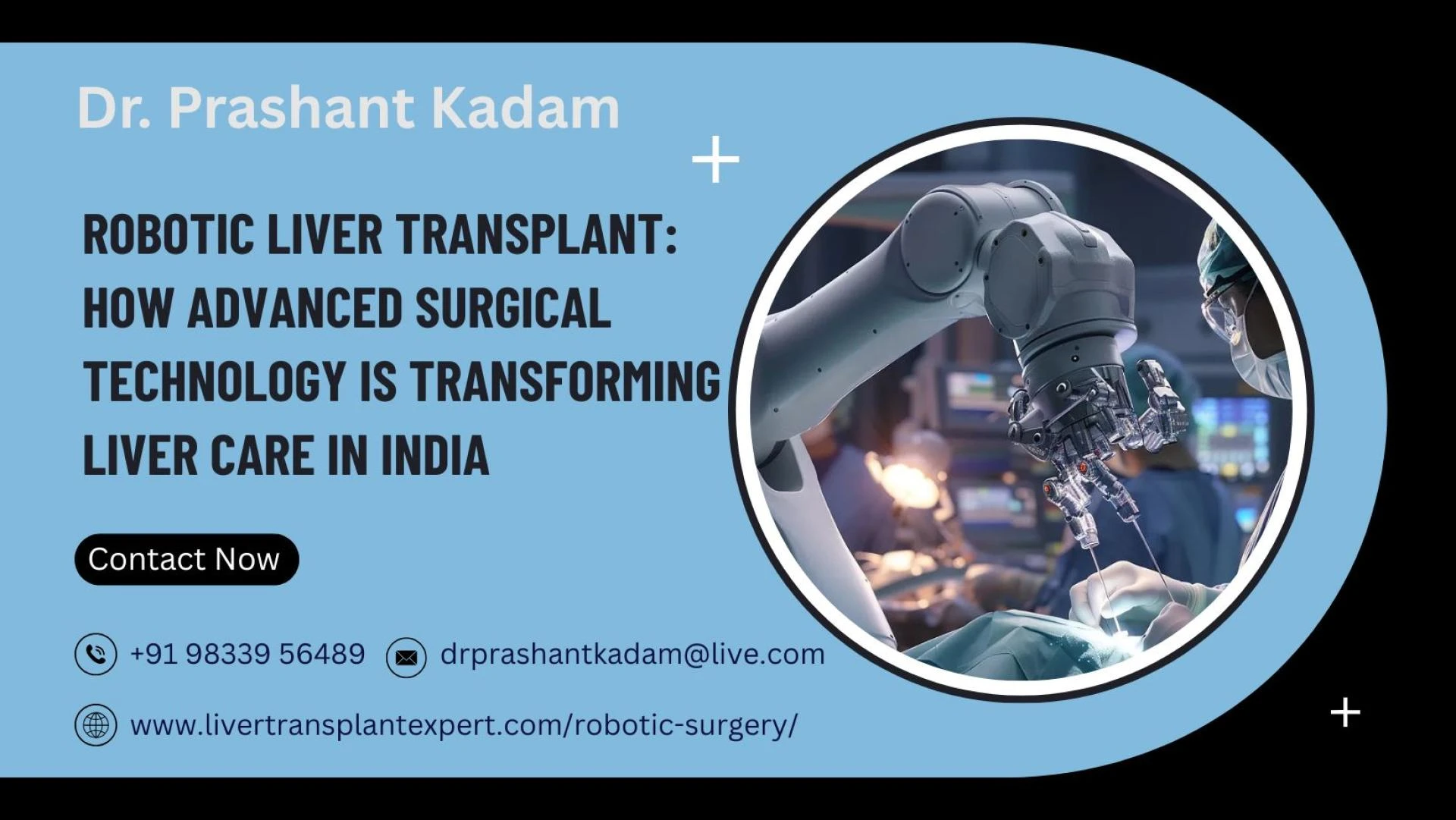 Dr. Prashant Kadam

ROBOTIC LIVER TRANSPLANT: HOW ADVANCED SURGICAL TECHNOLOGY IS TRANSFORMING LIVER CARE IN INDIA

Contact Now

+91 98339 56489 drprashantkadam@live.com

www.livertransplantexpert.com/robotic-surgery/